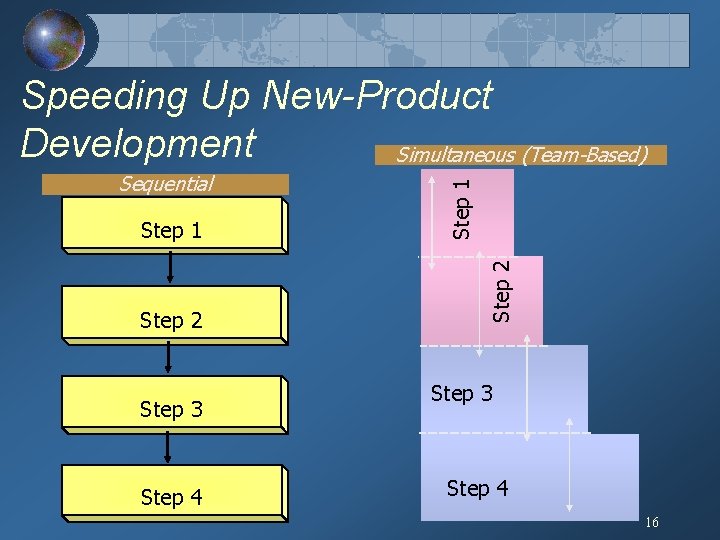 Speeding Up New-Product Development

Sequential

Step 1

Step 2

Step 3

Step 4

Simultaneous (Team-Based)

Step 1

Step 2

Step 3

Step 4

16